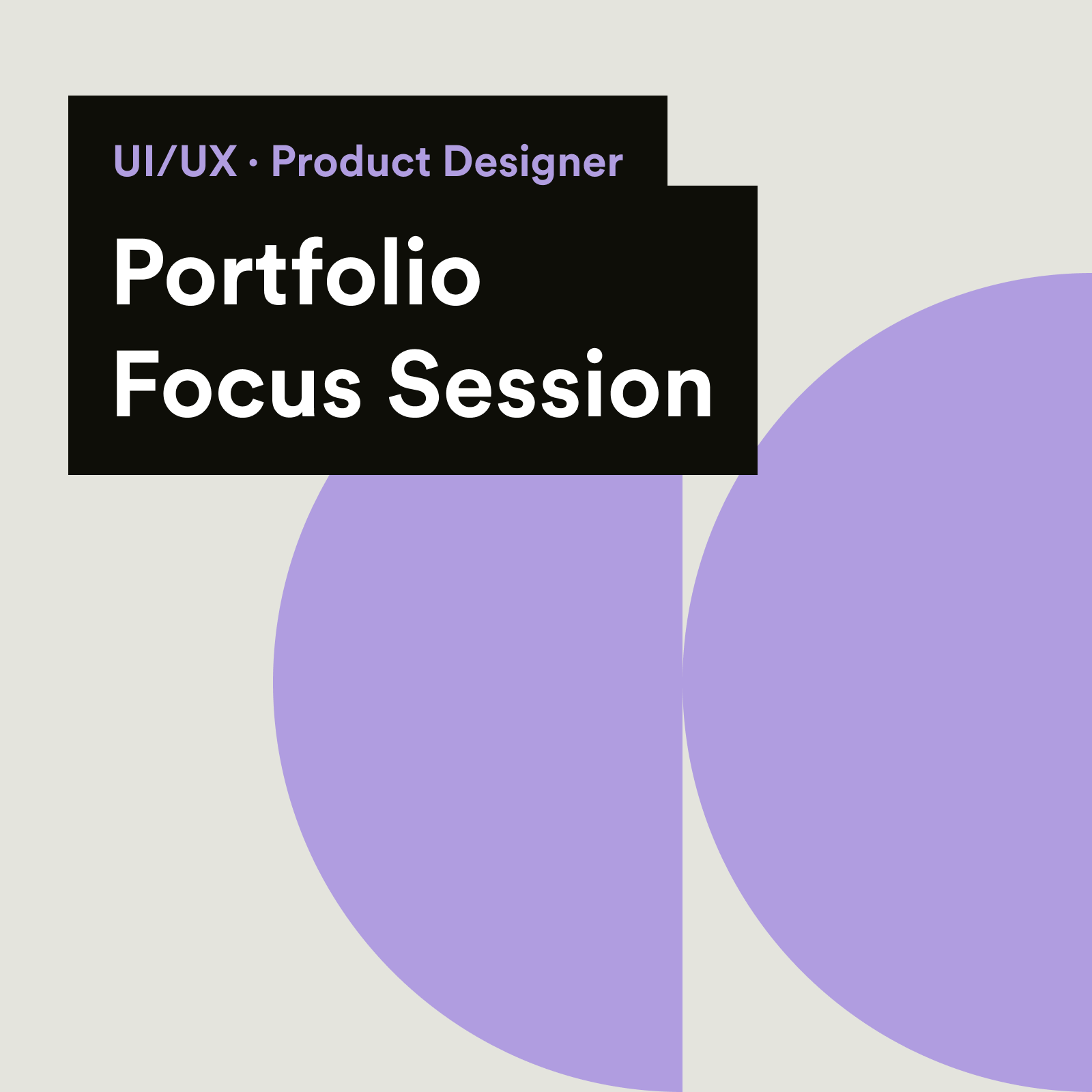 UI/UX · Product Designer

Portfolio Focus Session